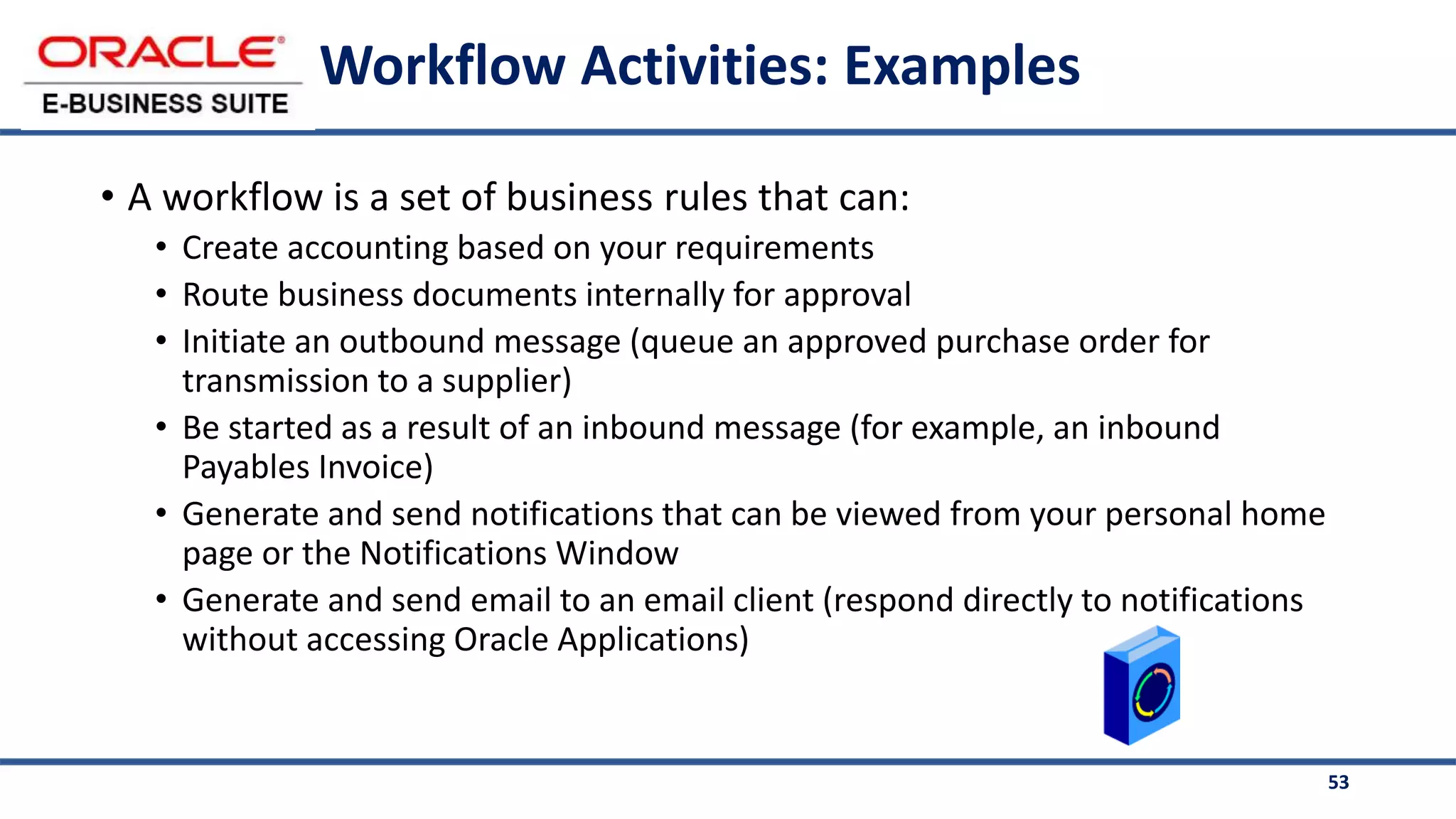 ORACLE®
E-BUSINESS SUITE

Workflow Activities: Examples

• A workflow is a set of business rules that can:
  • Create accounting based on your requirements
  • Route business documents internally for approval
  • Initiate an outbound message (queue an approved purchase order for transmission to a supplier)
  • Be started as a result of an inbound message (for example, an inbound Payables Invoice)
  • Generate and send notifications that can be viewed from your personal home page or the Notifications Window
  • Generate and send email to an email client (respond directly to notifications without accessing Oracle Applications)

53